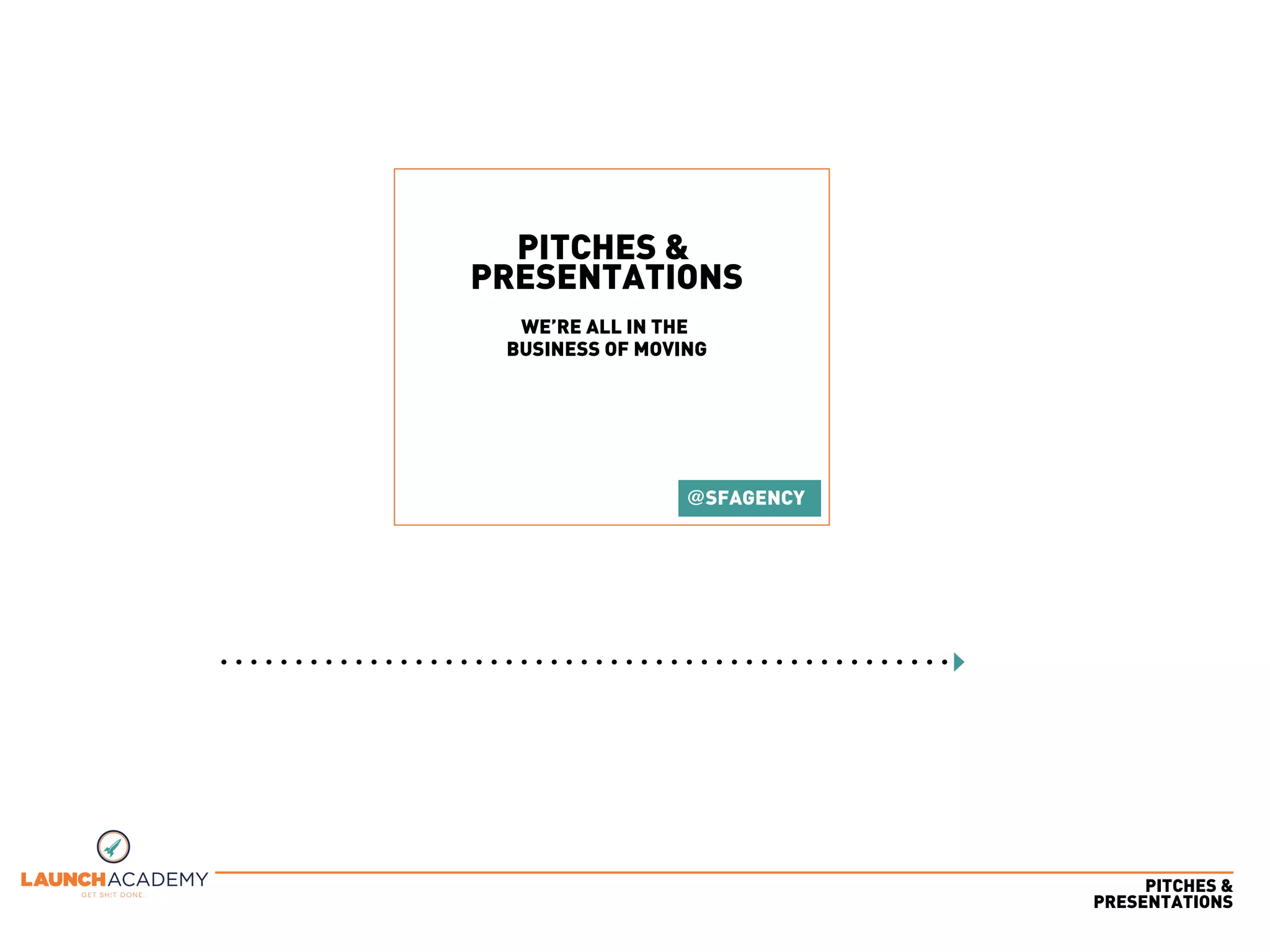 PITCHES &
PRESENTATIONS

WE'RE ALL IN THE
BUSINESS OF MOVING

@SFAGENCY

LAUNCHACADEMY
GET SH!T DONE.

PITCHES &
PRESENTATIONS